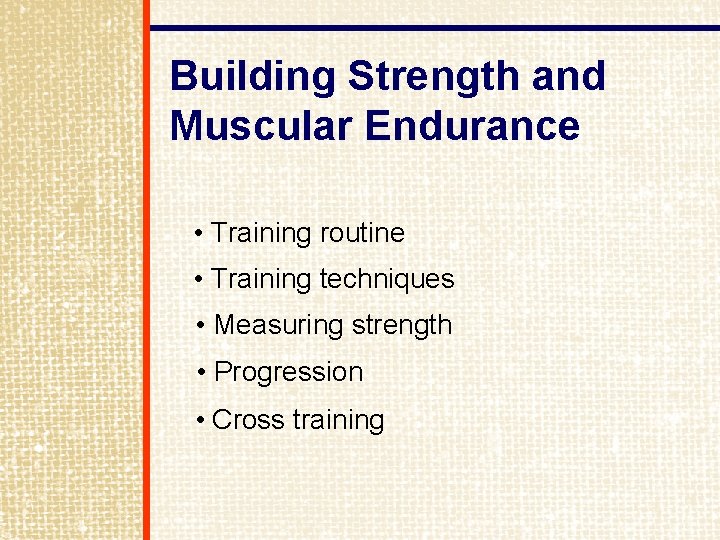 Building Strength and Muscular Endurance

• Training routine
• Training techniques
• Measuring strength
• Progression
• Cross training